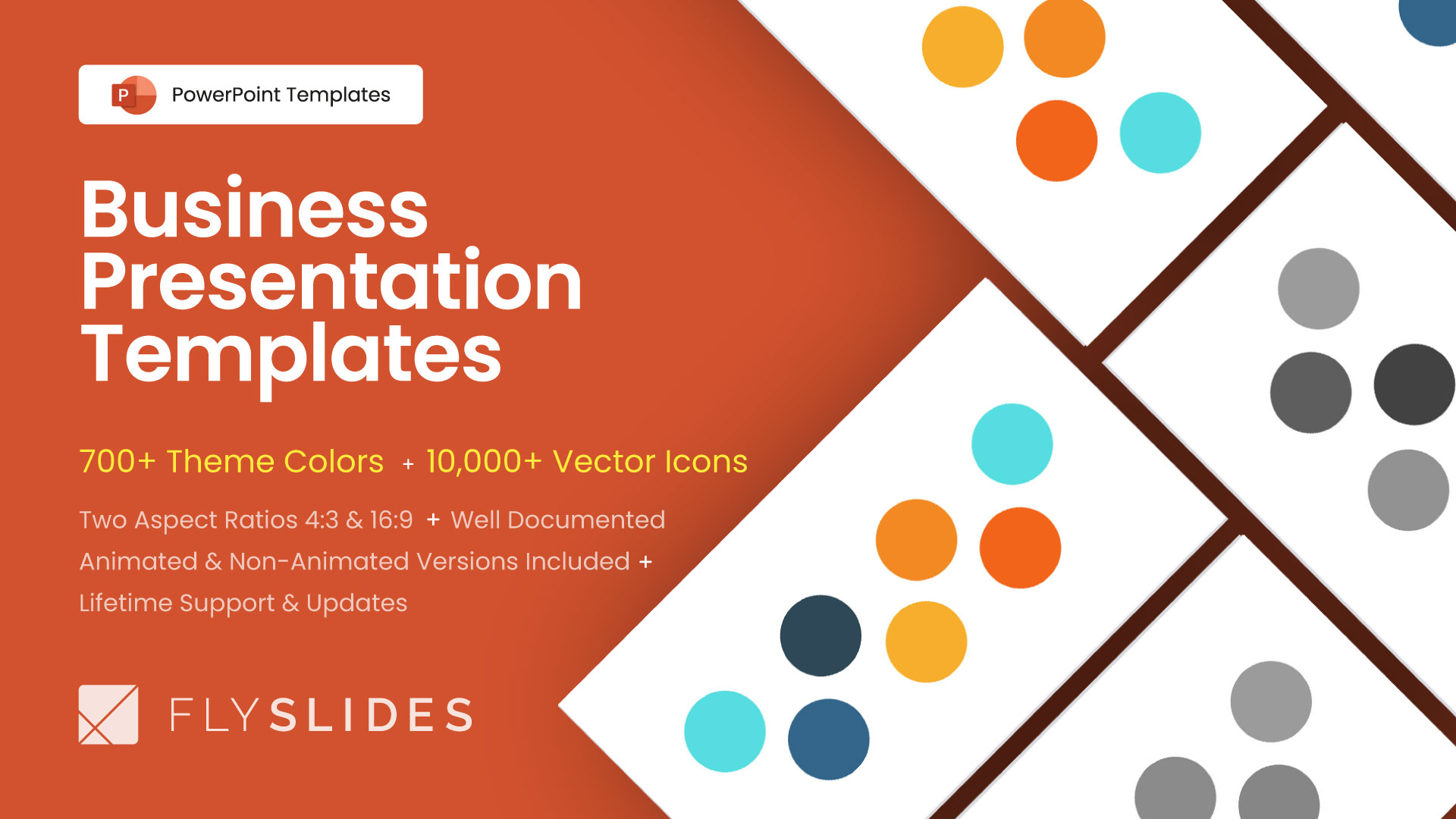 P PowerPoint Templates

Business Presentation Templates

700+ Theme Colors + 10,000+ Vector Icons

Two Aspect Ratios 4:3 & 16:9 + Well Documented
Animated & Non-Animated Versions Included +
Lifetime Support & Updates

FLYSLIDES